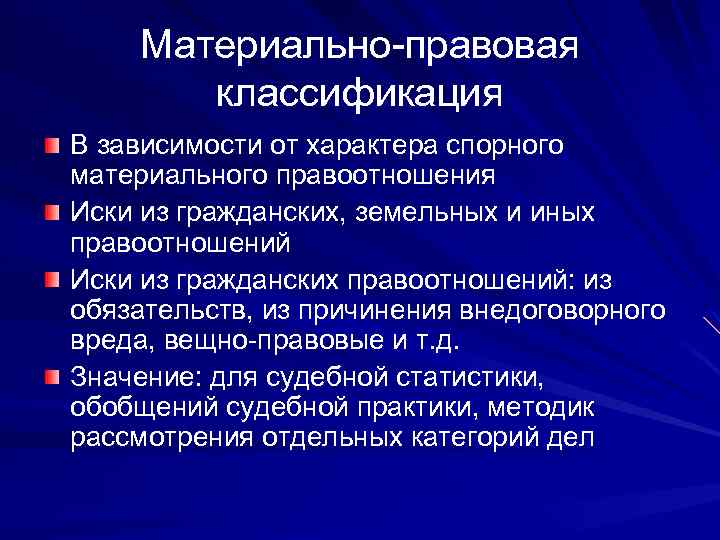 Материально-правовая классификация

В зависимости от характера спорного материального правоотношения

Иски из гражданских, земельных и иных правоотношений

Иски из гражданских правоотношений: из обязательств, из причинения внедоговорного вреда, вещно-правовые и т.д.

Значение: для судебной статистики, обобщений судебной практики, методик рассмотрения отдельных категорий дел